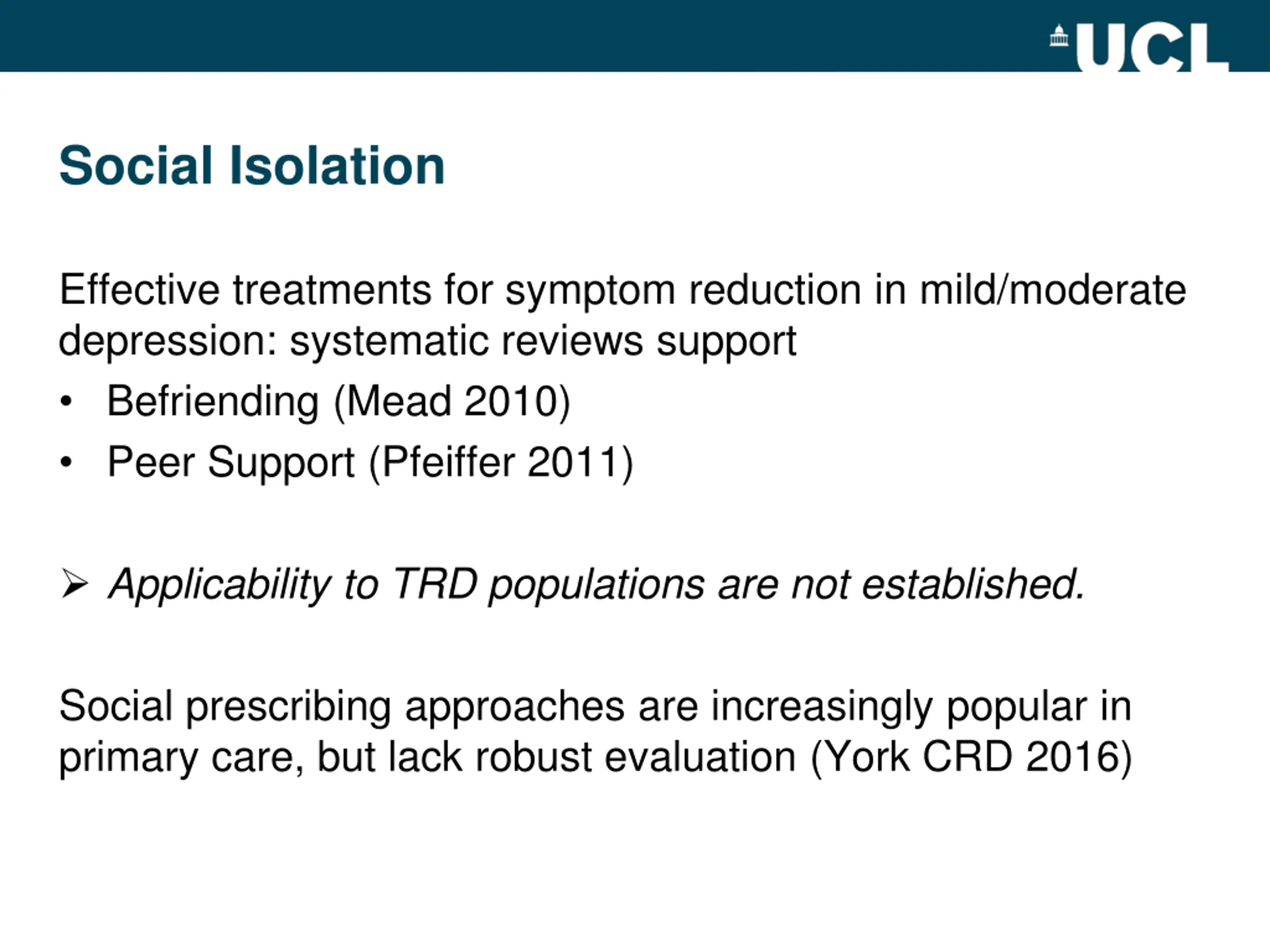 UCL

Social Isolation

Effective treatments for symptom reduction in mild/moderate depression: systematic reviews support

• Befriending (Mead 2010)
• Peer Support (Pfeiffer 2011)

➢ Applicability to TRD populations are not established.

Social prescribing approaches are increasingly popular in primary care, but lack robust evaluation (York CRD 2016)